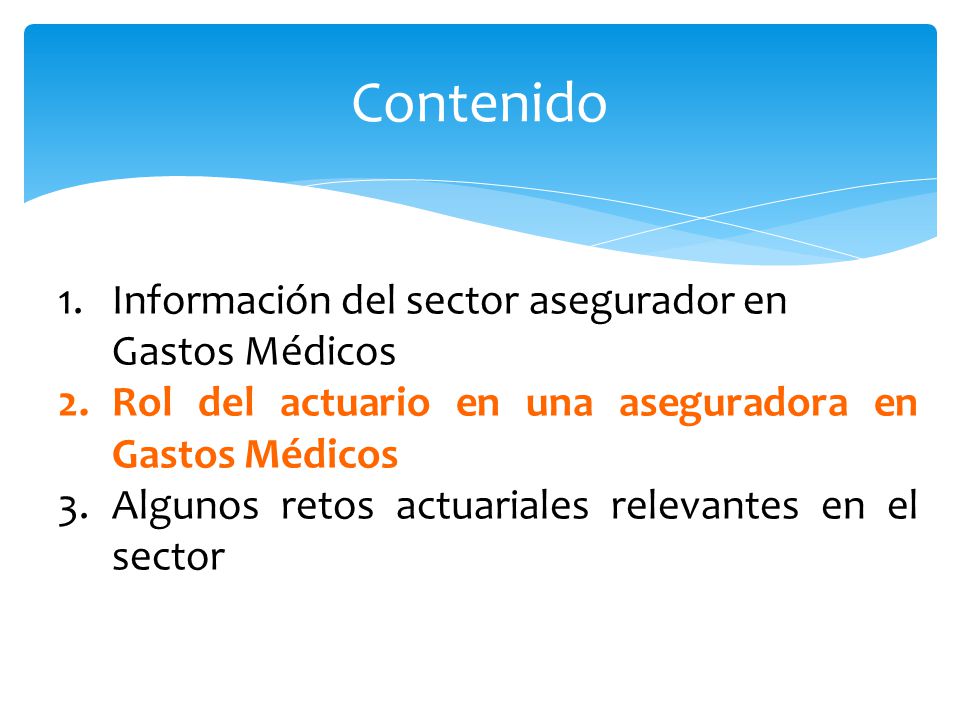 Contenido

1. Información del sector asegurador en Gastos Médicos
2. Rol del actuario en una aseguradora en Gastos Médicos
3. Algunos retos actuariales relevantes en el sector